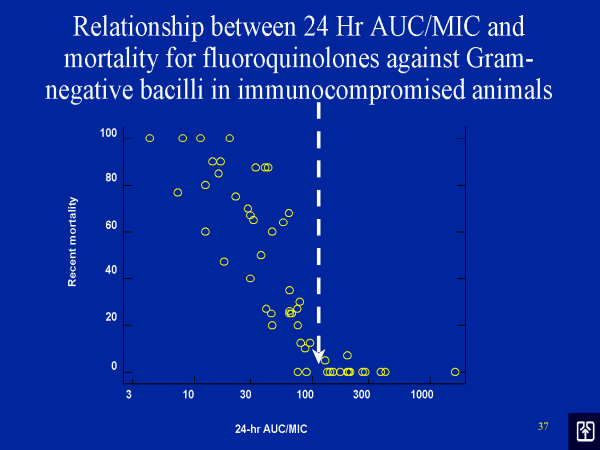 Relationship between 24 Hr AUC/MIC and mortality for fluoroquinolones against Gram-negative bacilli in immunocompromised animals

Recent mortality

100
80
60
40
20
0

3
10
30
100
300
1000

24-hr AUC/MIC

37